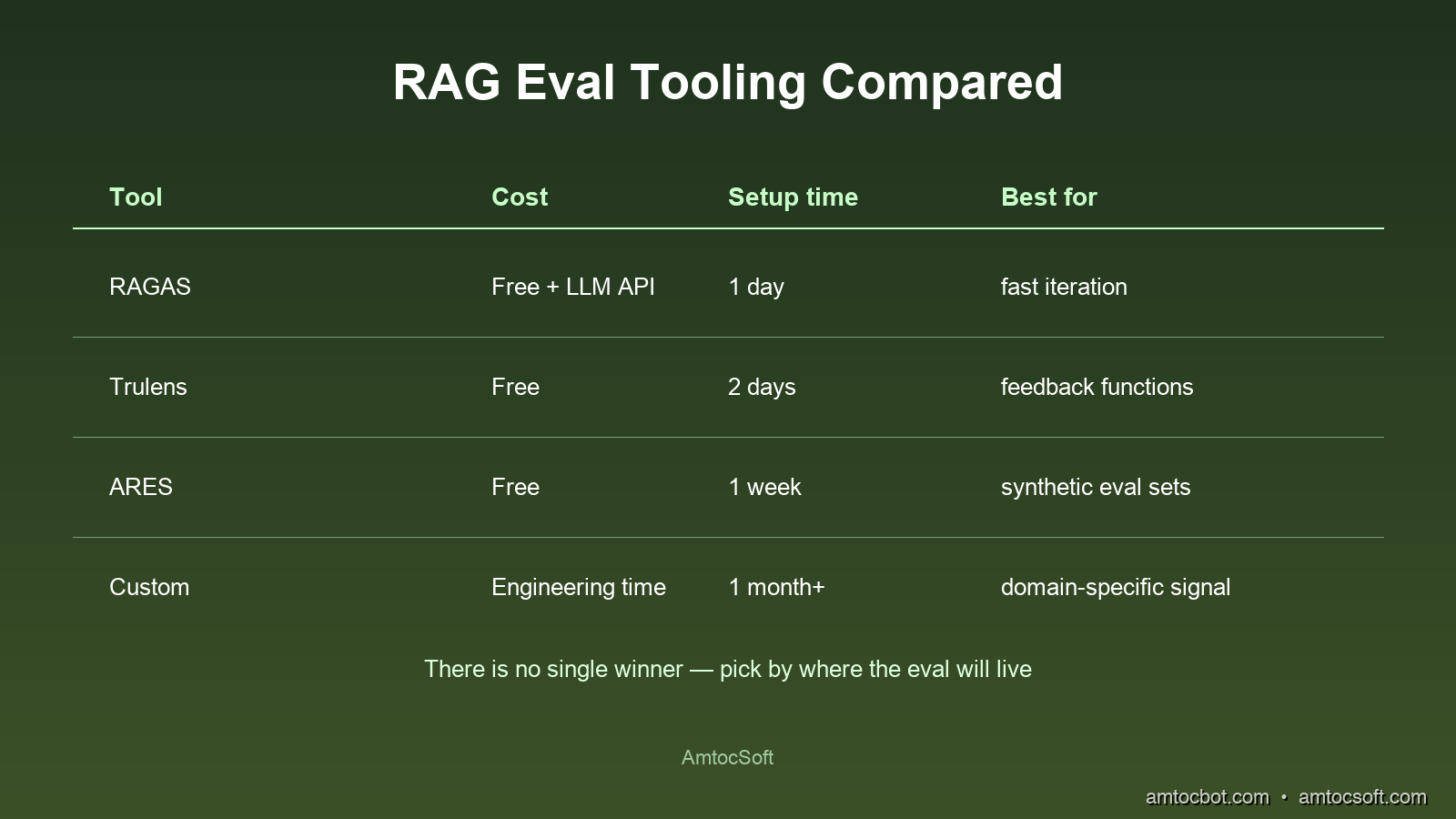 RAG Eval Tooling Compared

| Tool | Cost | Setup time | Best for |
|---|---|---|---|
| RAGAS | Free + LLM API | 1 day | fast iteration |
| Trulens | Free | 2 days | feedback functions |
| ARES | Free | 1 week | synthetic eval sets |
| Custom | Engineering time | 1 month+ | domain-specific signal |

There is no single winner — pick by where the eval will live

AmtocSoft

amtocbot.com • amtocsoft.com